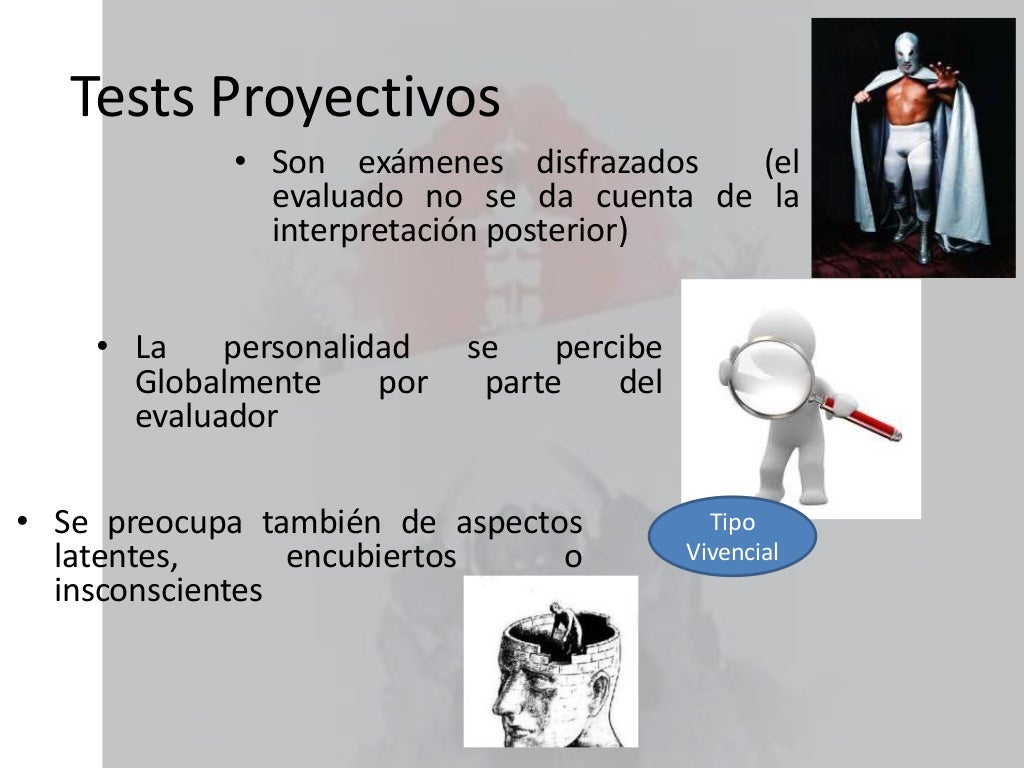 Tests Proyectivos

• Son exámenes disfrazados (el evaluado no se da cuenta de la interpretación posterior)

• La personalidad se percibe Globalmente por parte del evaluador

• Se preocupa también de aspectos latentes, encubiertos o insconscientes

Tipo Vivencial